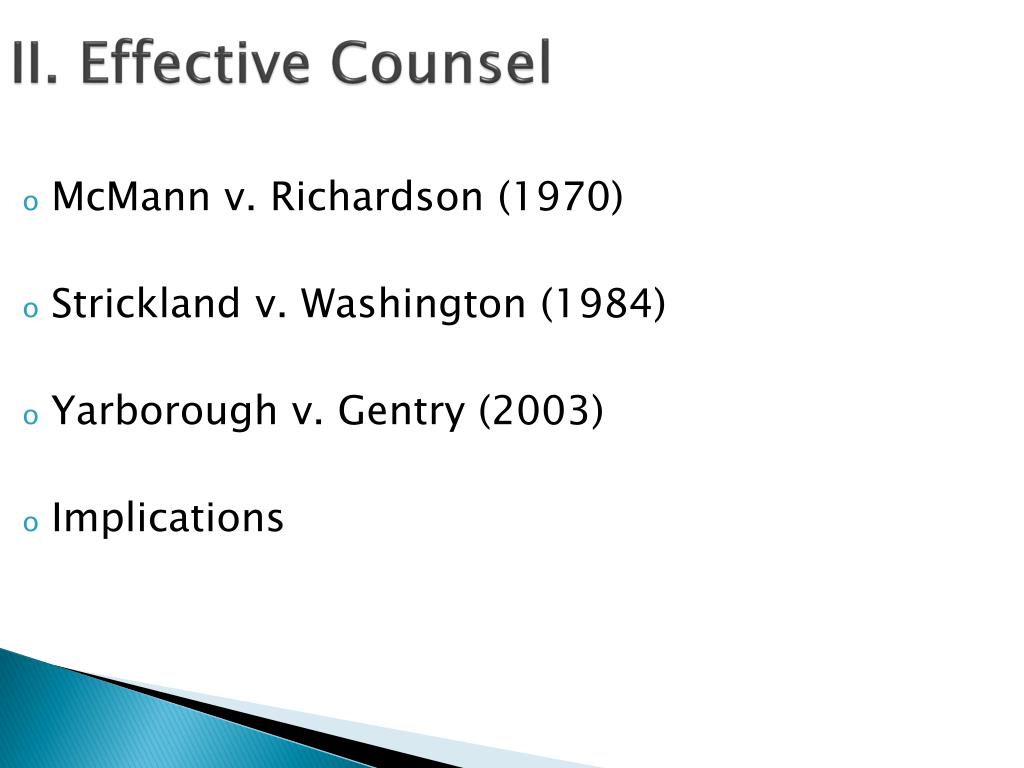 II. Effective Counsel

o McMann v. Richardson (1970)

o Strickland v. Washington (1984)

o Yarborough v. Gentry (2003)

o Implications